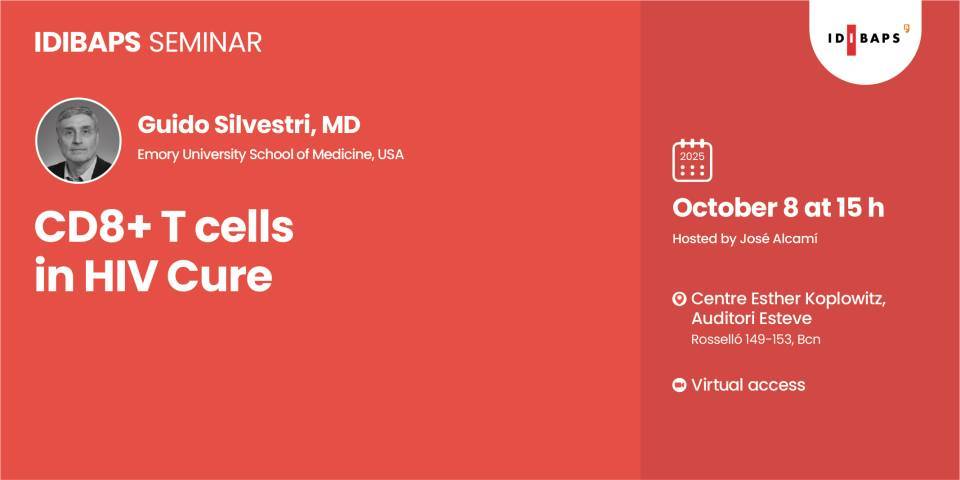 IDIBAPS SEMINAR

IDIBAPS

Guido Silvestri, MD
Emory University School of Medicine, USA

CD8+ T cells in HIV Cure

2025

October 8 at 15 h
Hosted by José Alcamí

Centre Esther Koplowitz, Auditori Esteve
Rosselló 149-153, Bcn

Virtual access